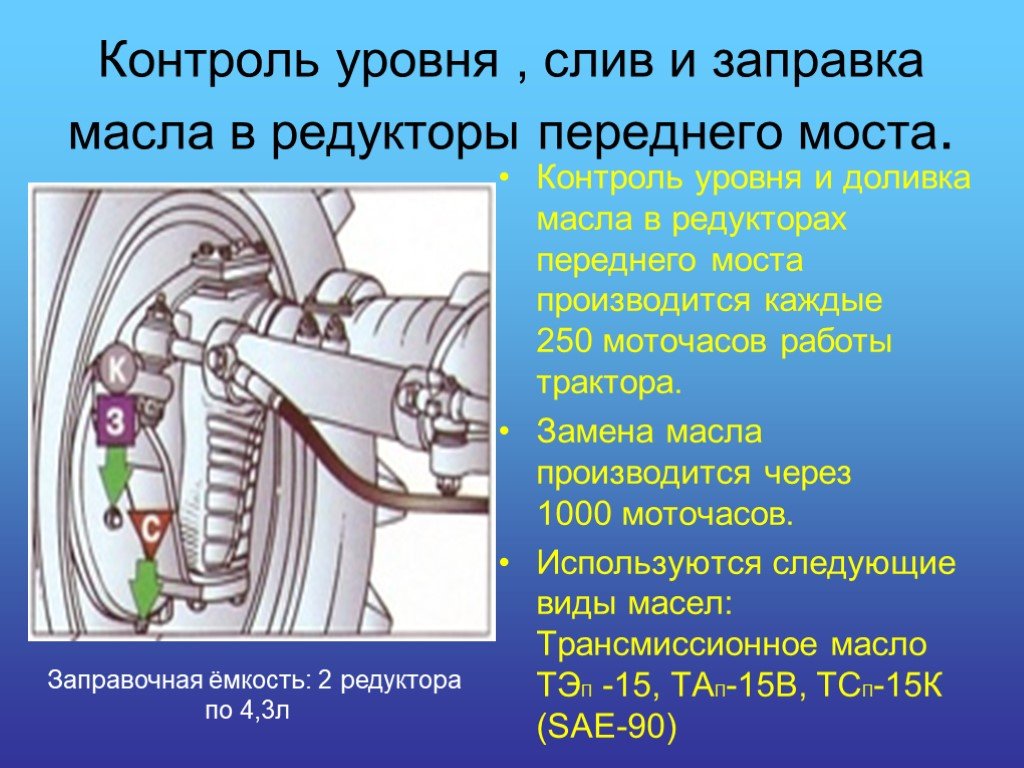 Контроль уровня , слив и заправка масла в редукторы переднего моста.

К

З

С

Заправочная ёмкость: 2 редуктора по 4,3л

• Контроль уровня и доливка масла в редукторах переднего моста производится каждые 250 моточасов работы трактора.

• Замена масла производится через 1000 моточасов.

• Используются следующие виды масел: Трансмиссионное масло ТЭп -15, ТАп-15В, ТСп-15К (SAE-90)